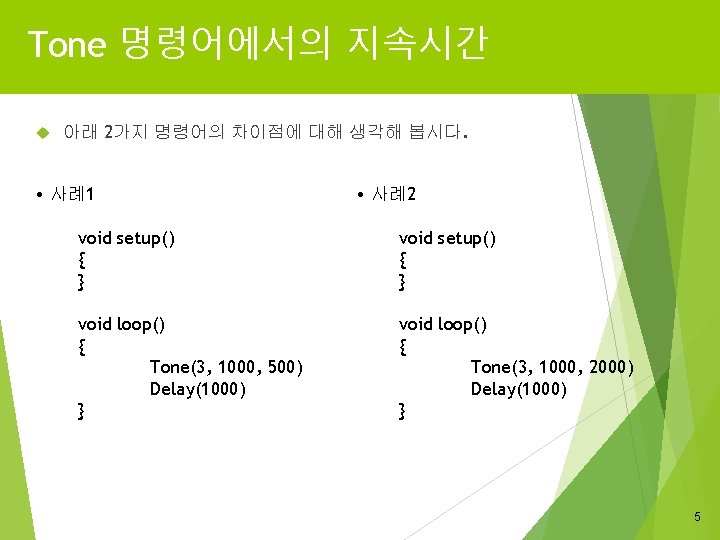 Tone 명령어에서의 지속시간

아래 2가지 명령어의 차이점에 대해 생각해 봅시다.

• 사례1

void setup()
{
}

void loop()
{
Tone(3, 1000, 500)
Delay(1000)
}

• 사례2

void setup()
{
}

void loop()
{
Tone(3, 1000, 2000)
Delay(1000)
}

5